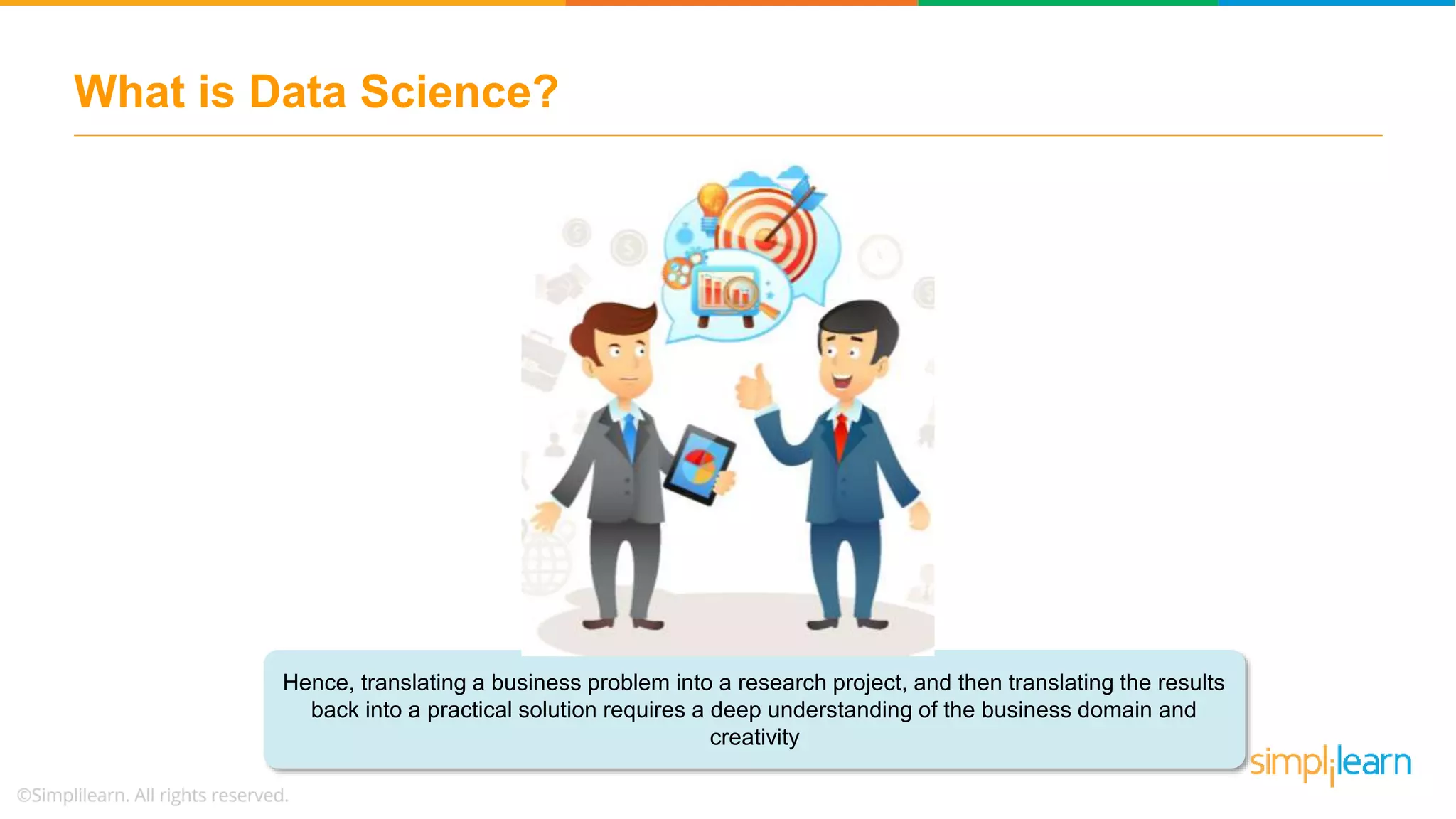 What is Data Science?

Hence, translating a business problem into a research project, and then translating the results back into a practical solution requires a deep understanding of the business domain and creativity

simplilearn

©Simplilearn. All rights reserved.